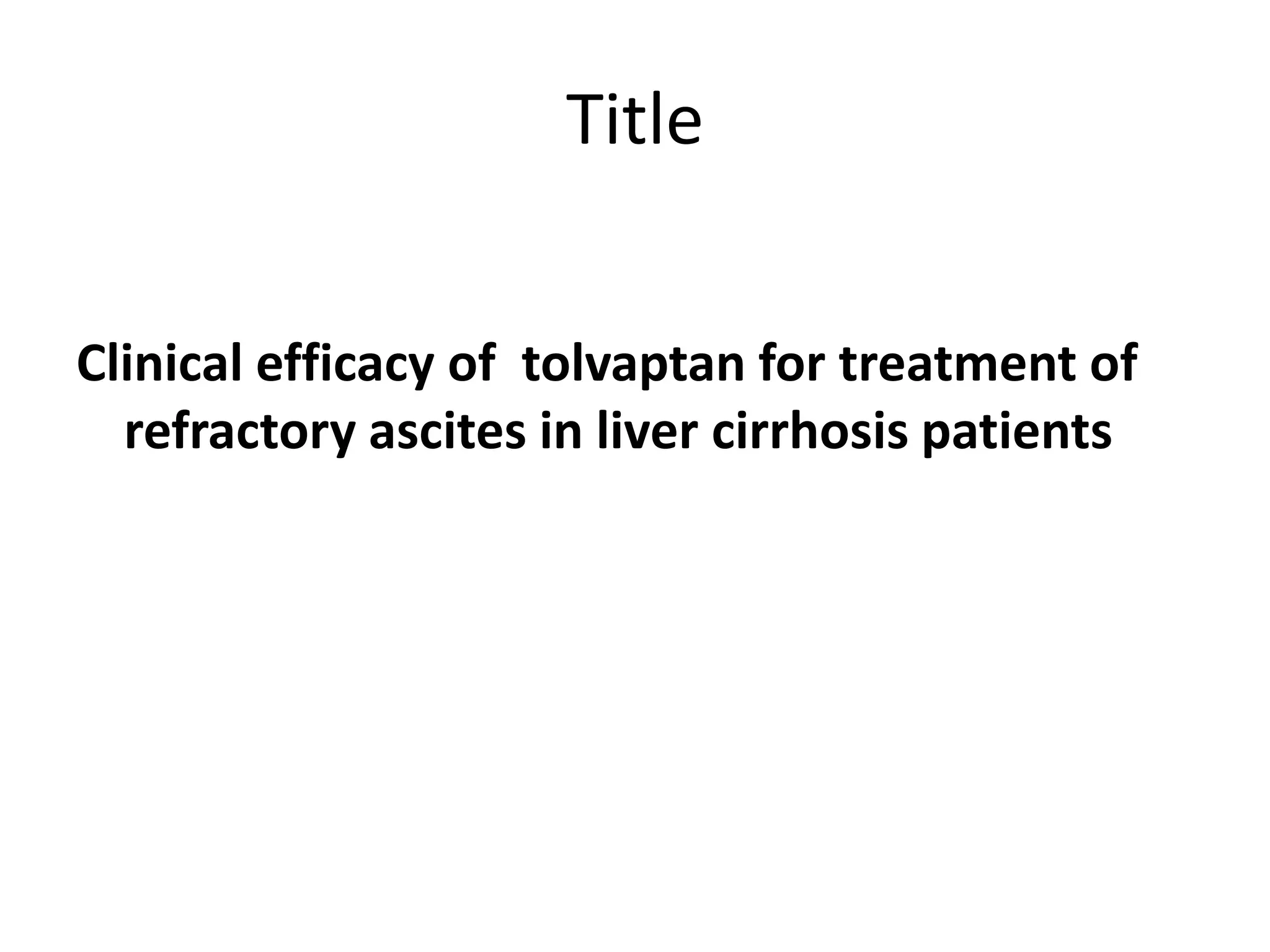 Title

Clinical efficacy of tolvaptan for treatment of refractory ascites in liver cirrhosis patients